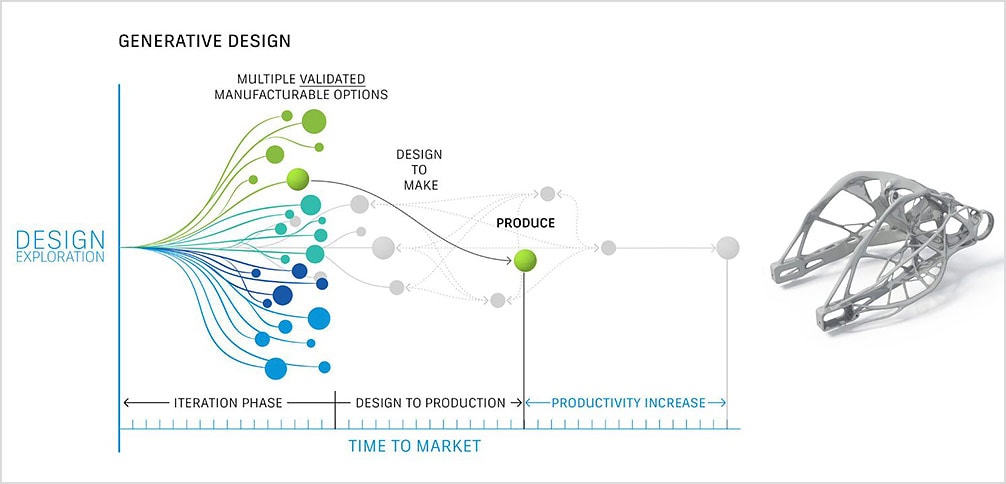 GENERATIVE DESIGN

MULTIPLE VALIDATED MANUFACTURABLE OPTIONS

DESIGN TO MAKE

PRODUCE

DESIGN EXPLORATION

ITERATION PHASE

DESIGN TO PRODUCTION

PRODUCTIVITY INCREASE

TIME TO MARKET